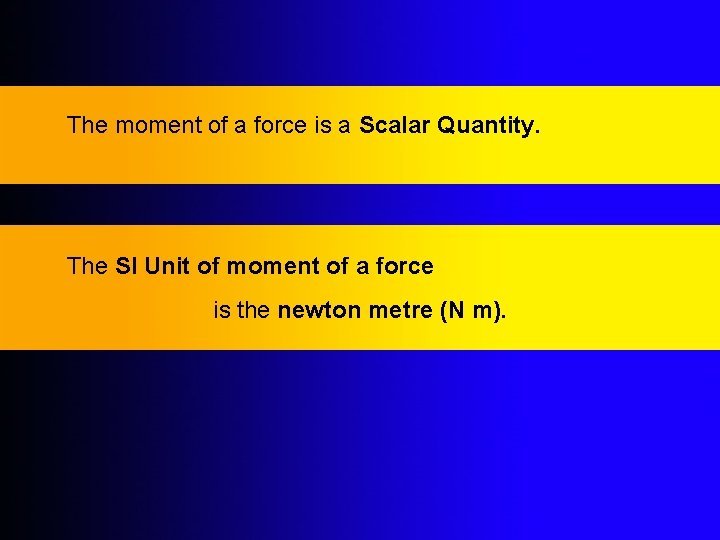 The moment of a force is a Scalar Quantity.

The SI Unit of moment of a force is the newton metre (N m).